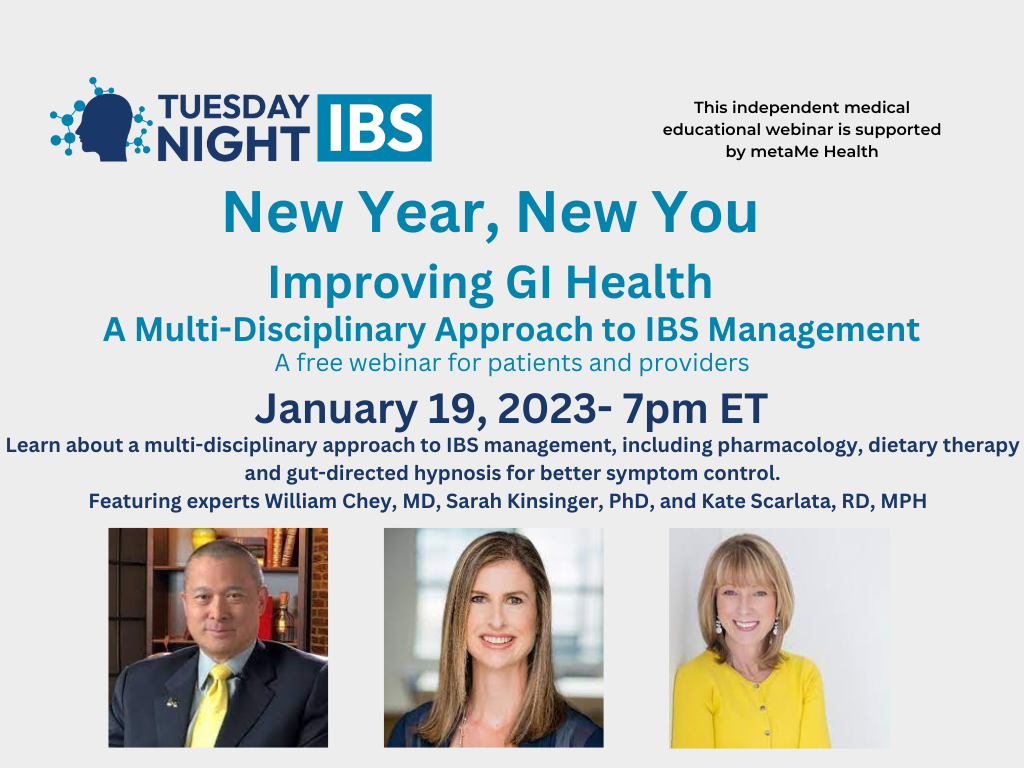 TUESDAY NIGHT IBS

This independent medical educational webinar is supported by metaMe Health

New Year, New You

Improving GI Health

A Multi-Disciplinary Approach to IBS Management

A free webinar for patients and providers

January 19, 2023- 7pm ET

Learn about a multi-disciplinary approach to IBS management, including pharmacology, dietary therapy and gut-directed hypnosis for better symptom control.

Featuring experts William Chey, MD, Sarah Kinsinger, PhD, and Kate Scarlata, RD, MPH